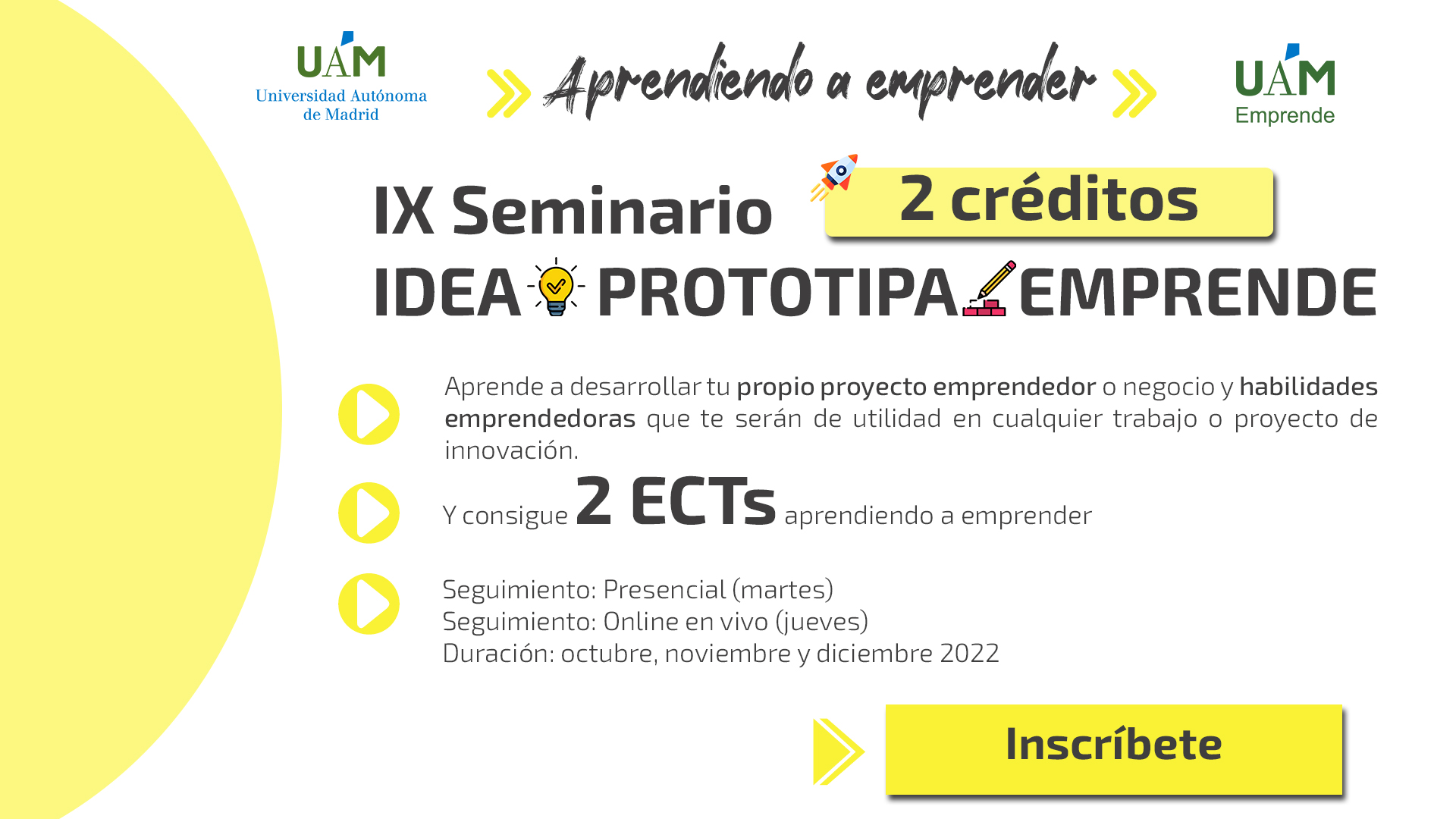 UAM
Universidad Autónoma de Madrid

Aprendiendo a emprender

UAM
Emprende

IX Seminario

2 créditos

IDEA PROTOTIPA EMPRENDE

Aprende a desarrollar tu propio proyecto emprendedor o negocio y habilidades emprendedoras que te serán de utilidad en cualquier trabajo o proyecto de innovación.

Y consigue 2 ECTs aprendiendo a emprender

Seguimiento: Presencial (martes)
Seguimiento: Online en vivo (jueves)
Duración: octubre, noviembre y diciembre 2022

Inscríbete